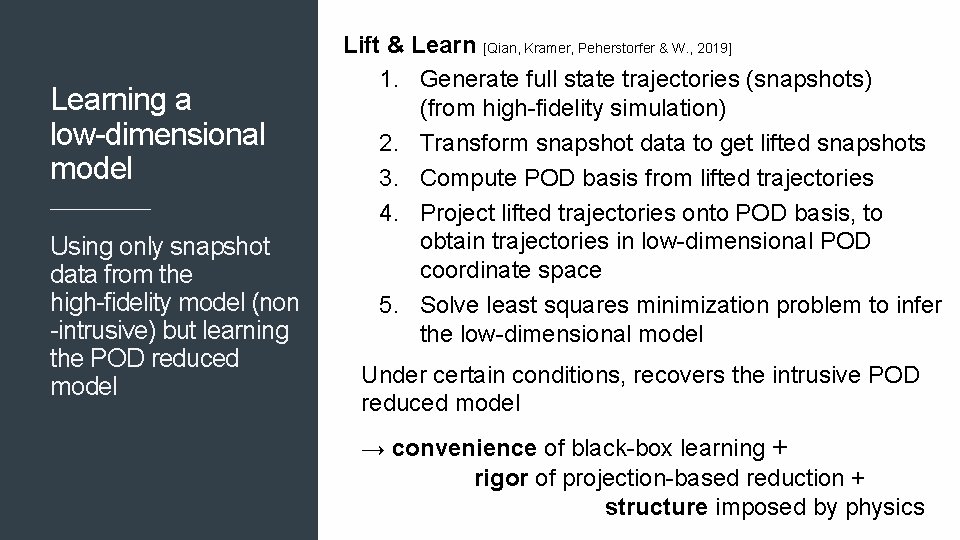 Learning a low-dimensional model

Using only snapshot data from the high-fidelity model (non -intrusive) but learning the POD reduced model

Lift & Learn [Qian, Kramer, Peherstorfer & W., 2019]

1. Generate full state trajectories (snapshots) (from high-fidelity simulation)
2. Transform snapshot data to get lifted snapshots
3. Compute POD basis from lifted trajectories
4. Project lifted trajectories onto POD basis, to obtain trajectories in low-dimensional POD coordinate space
5. Solve least squares minimization problem to infer the low-dimensional model

Under certain conditions, recovers the intrusive POD reduced model

→ convenience of black-box learning + rigor of projection-based reduction + structure imposed by physics